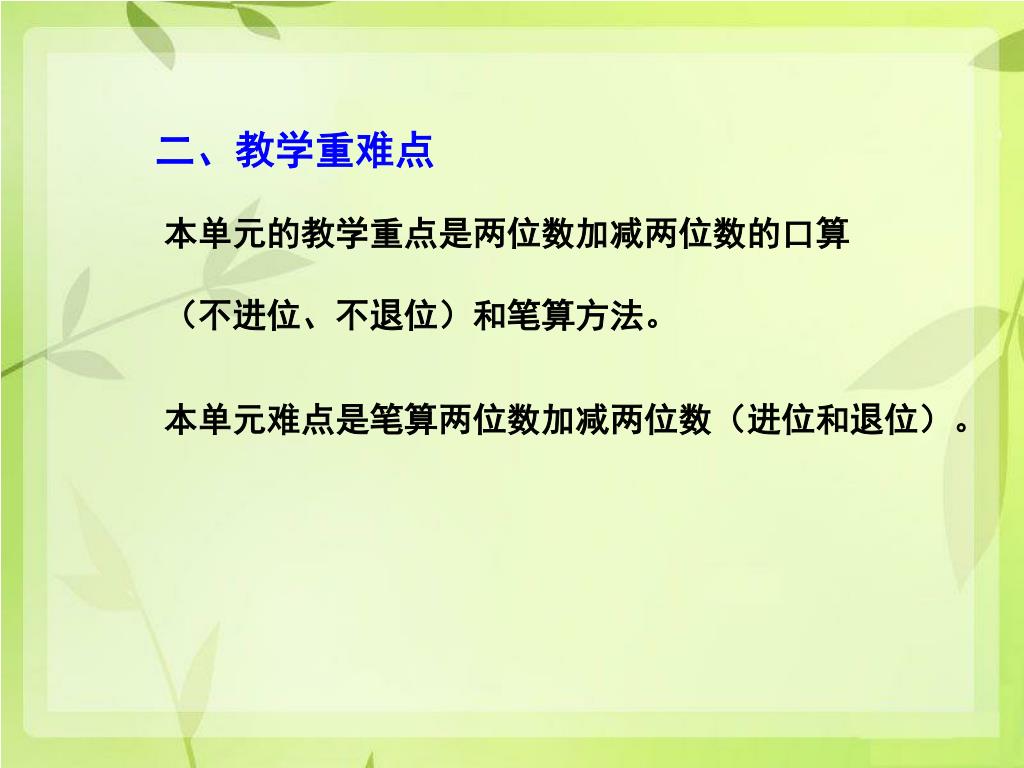 二、教学重难点

本单元的教学重点是两位数加减两位数的口算（不进位、不退位）和笔算方法。

本单元难点是笔算两位数加减两位数（进位和退位）。